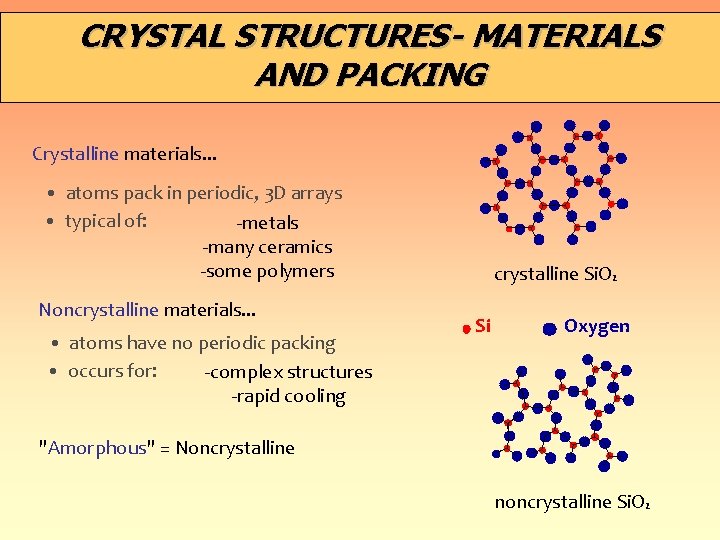 CRYSTAL STRUCTURES- MATERIALS AND PACKING

Crystalline materials...

• atoms pack in periodic, 3D arrays
• typical of: -metals
-many ceramics
-some polymers

Noncrystalline materials...

• atoms have no periodic packing
• occurs for: -complex structures
-rapid cooling

"Amorphous" = Noncrystalline

crystalline $SiO_2$

Si Oxygen

noncrystalline $SiO_2$